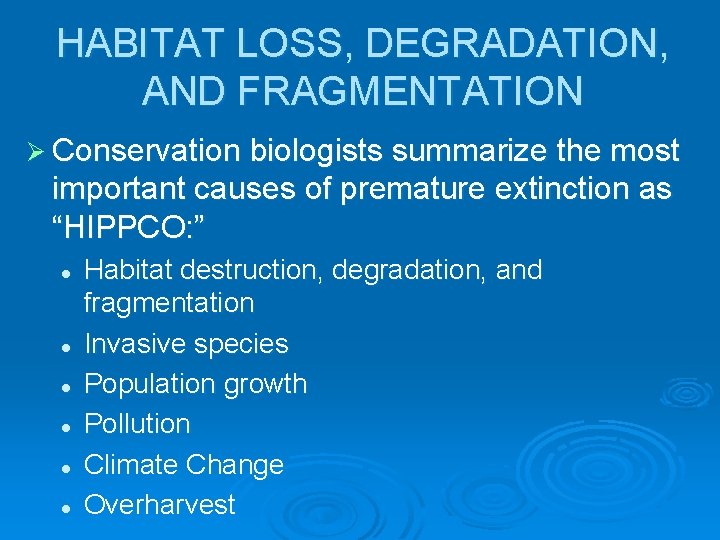 HABITAT LOSS, DEGRADATION, AND FRAGMENTATION

➢ Conservation biologists summarize the most important causes of premature extinction as "HIPPCO:"

• Habitat destruction, degradation, and fragmentation
• Invasive species
• Population growth
• Pollution
• Climate Change
• Overharvest